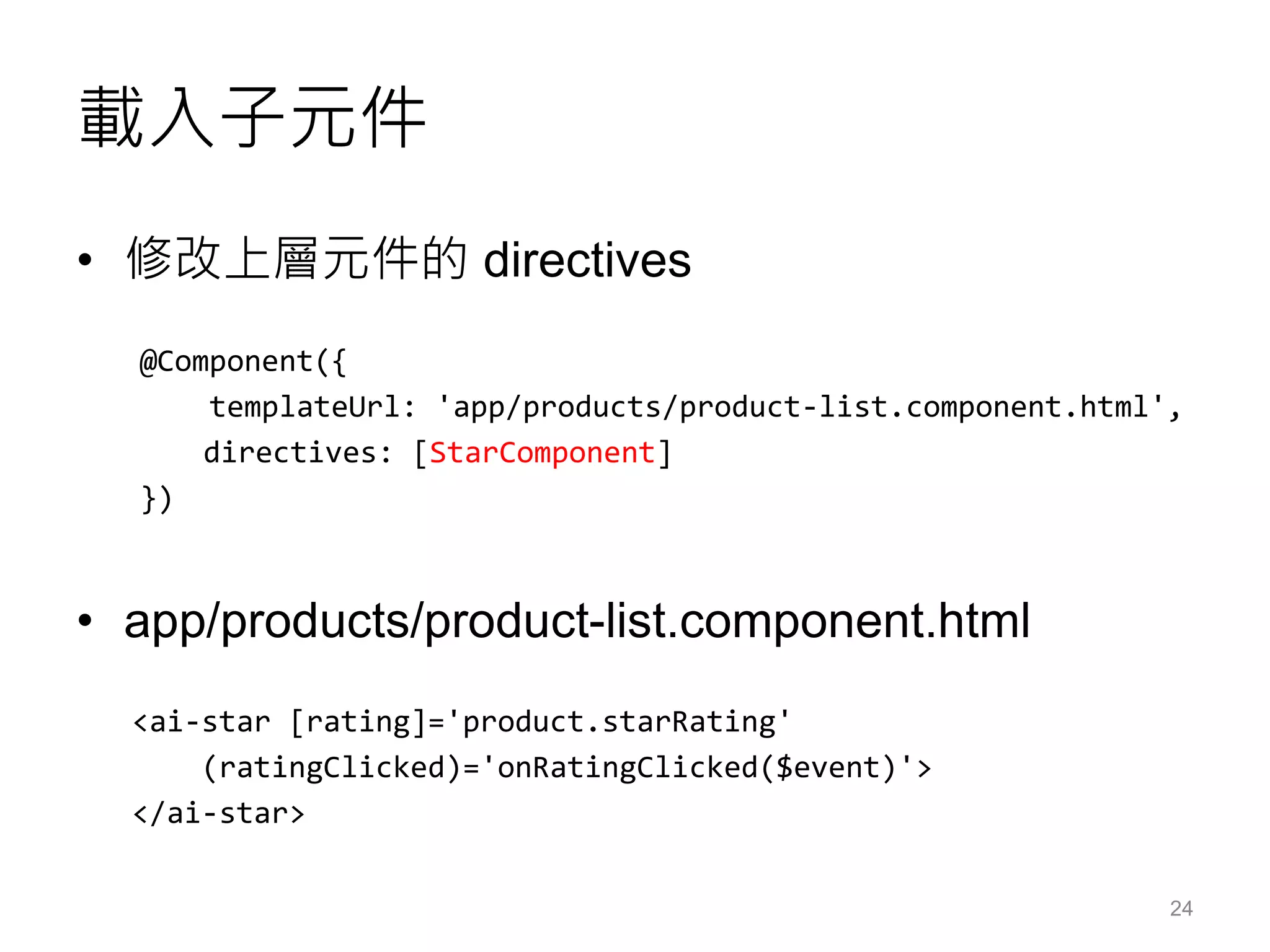 載入子元件

• 修改上層元件的 directives

@Component({
    templateUrl: 'app/products/product-list.component.html',
    directives: [StarComponent]
})

• app/products/product-list.component.html

<ai-star [rating]='product.starRating'
    (ratingClicked)='onRatingClicked($event)'>
</ai-star>

24